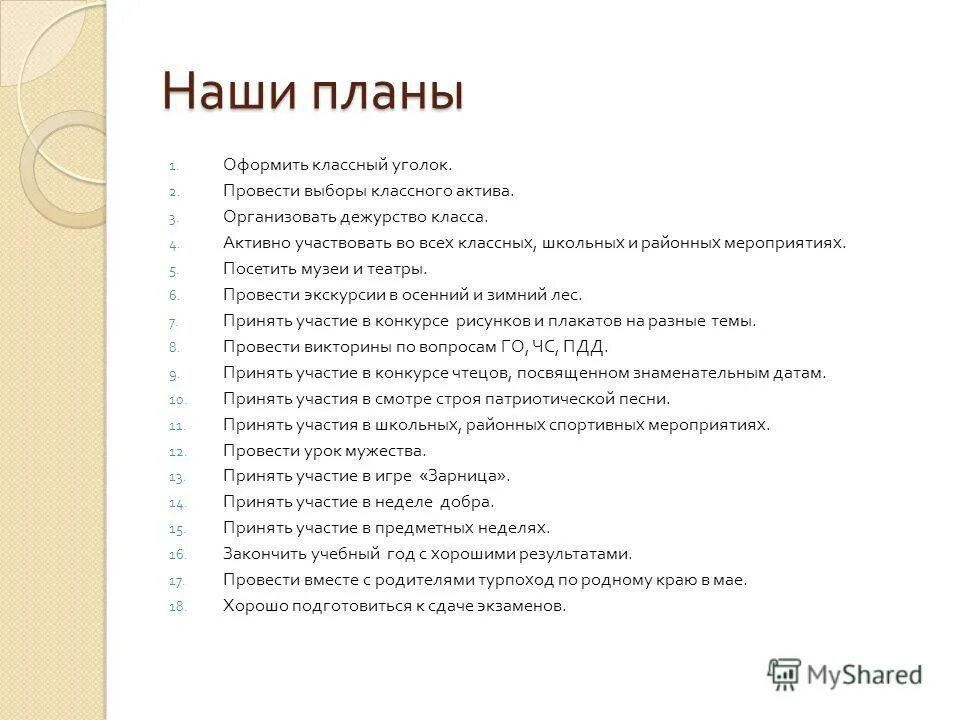 Наши планы

1. Оформить классный уголок.
2. Провести выборы классного актива.
3. Организовать дежурство класса.
4. Активно участвовать во всех классных, школьных и районных мероприятиях.
5. Посетить музеи и театры.
6. Провести экскурсии в осенний и зимний лес.
7. Принять участие в конкурсе рисунков и плакатов на разные темы.
8. Провести викторины по вопросам ГО, ЧС, ПДД.
9. Принять участие в конкурсе чтецов, посвященном знаменательным датам.
10. Принять участия в смотре строя патриотической песни.
11. Принять участия в школьных, районных спортивных мероприятиях.
12. Провести урок мужества.
13. Принять участие в игре «Зарница».
14. Принять участие в неделе добра.
15. Принять участие в предметных неделях.
16. Закончить учебный год с хорошими результатами.
17. Провести вместе с родителями турпоход по родному краю в мае.
18. Хорошо подготовиться к сдаче экзаменов.

MyShared